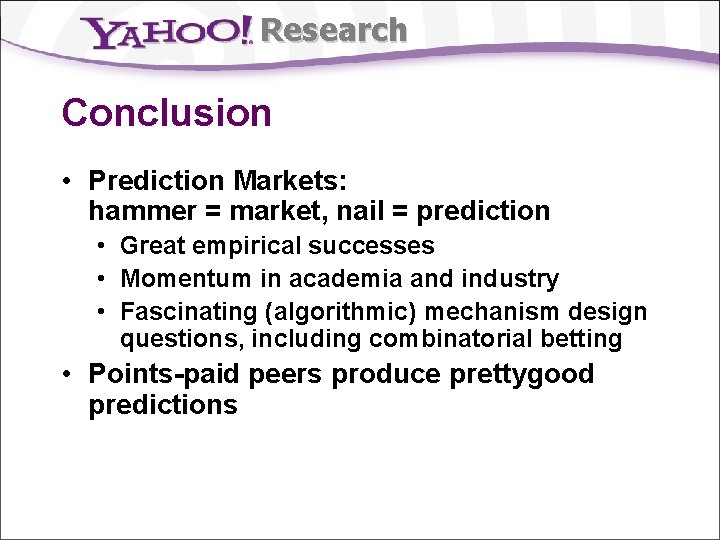 YAHOO! Research

Conclusion

• Prediction Markets:
hammer = market, nail = prediction
• Great empirical successes
• Momentum in academia and industry
• Fascinating (algorithmic) mechanism design questions, including combinatorial betting
• Points-paid peers produce prettygood predictions